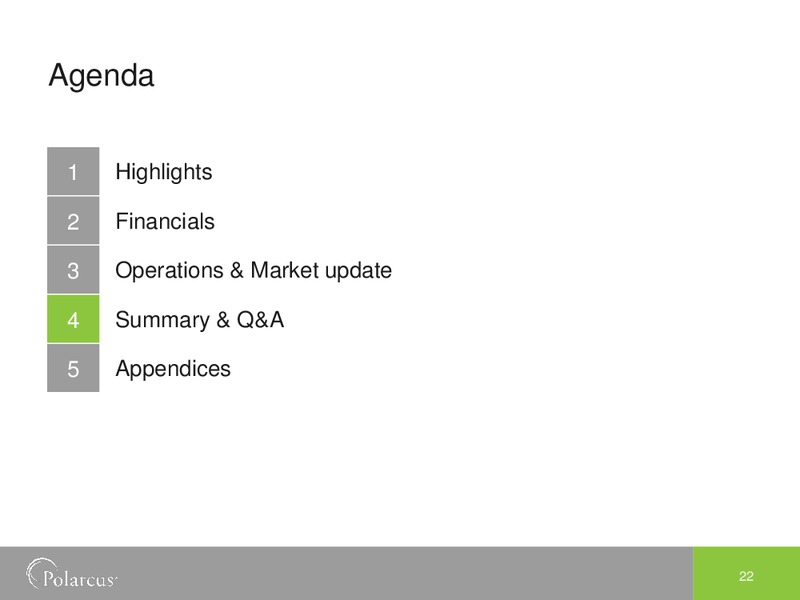 Agenda

1 Highlights

2 Financials

3 Operations & Market update

4 Summary & Q&A

5 Appendices

Polarcus

22